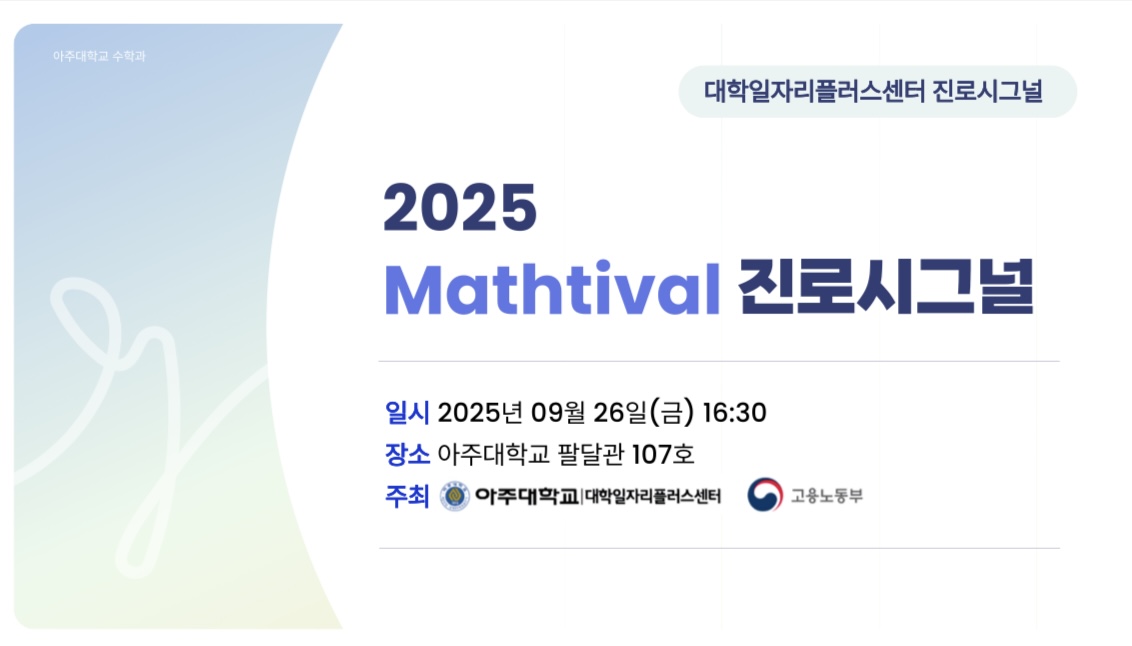 아주대학교 수학과

대학일자리플러스센터 진로시그널

2025
Mathtival 진로시그널

일시 2025년 09월 26일(금) 16:30
장소 아주대학교 팔달관 107호
주최 아주대학교 | 대학일자리플러스센터 고용노동부